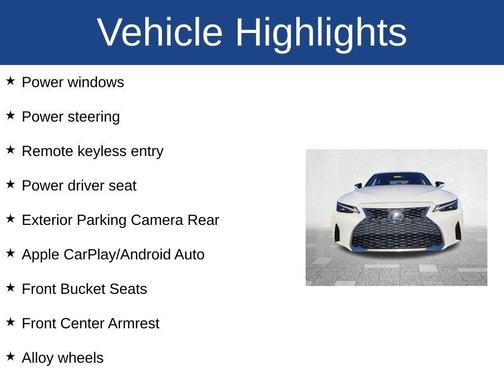 Vehicle Highlights

★ Power windows

★ Power steering

★ Remote keyless entry

★ Power driver seat

★ Exterior Parking Camera Rear

★ Apple CarPlay/Android Auto

★ Front Bucket Seats

★ Front Center Armrest

★ Alloy wheels